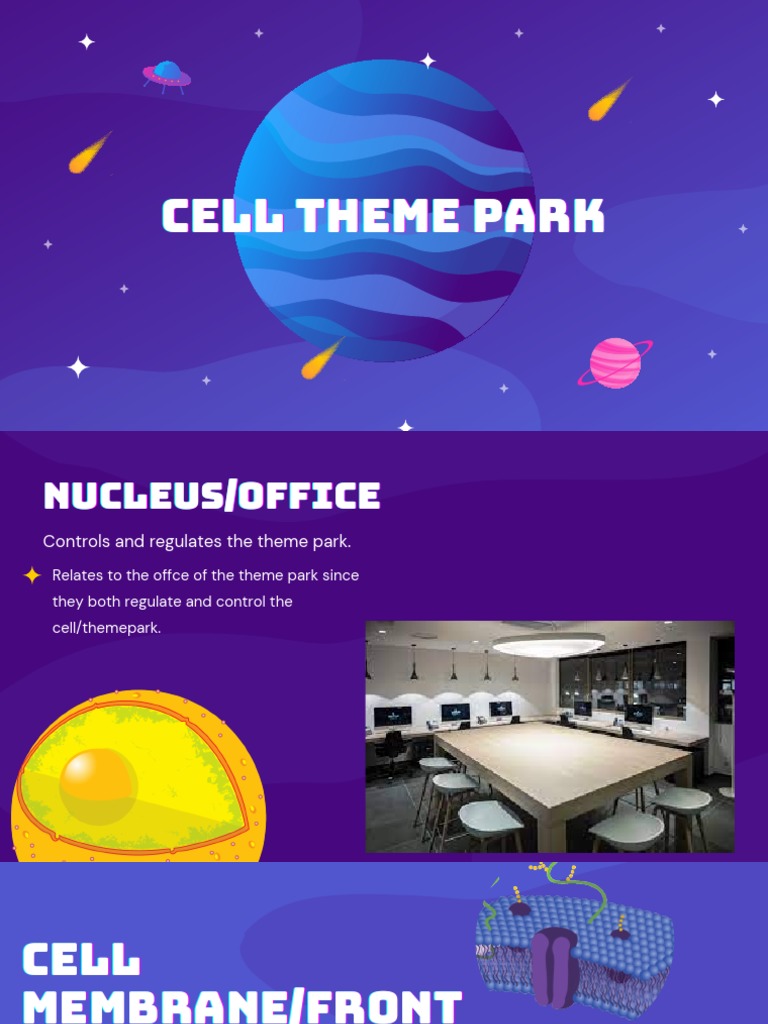 CELL THEME PARK

NUCLEUS/OFFICE

Controls and regulates the theme park.

Relates to the offce of the theme park since they both regulate and control the cell/themepark.

CELL MEMBRANE/FRONT